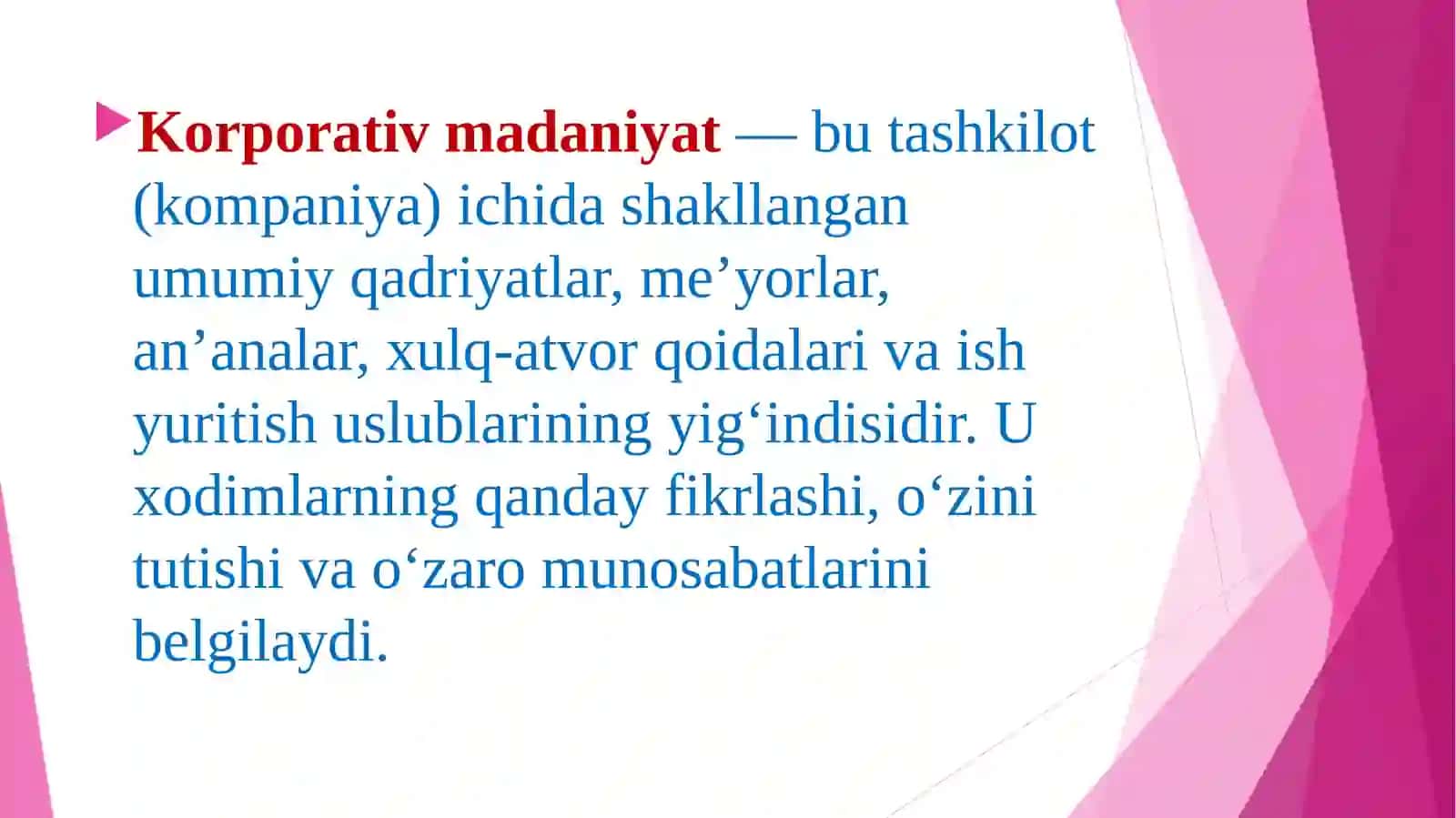 Korporativ madaniyat — bu tashkilot (kompaniya) ichida shakllangan umumiy qadriyatlar, me’yorlar, an’analar, xulq-atvor qoidalari va ish yuritish uslublarining yig‘indisidir. U xodimlarning qanday fikrlashi, o‘zini tutishi va o‘zaro munosabatlarini belgilaydi.